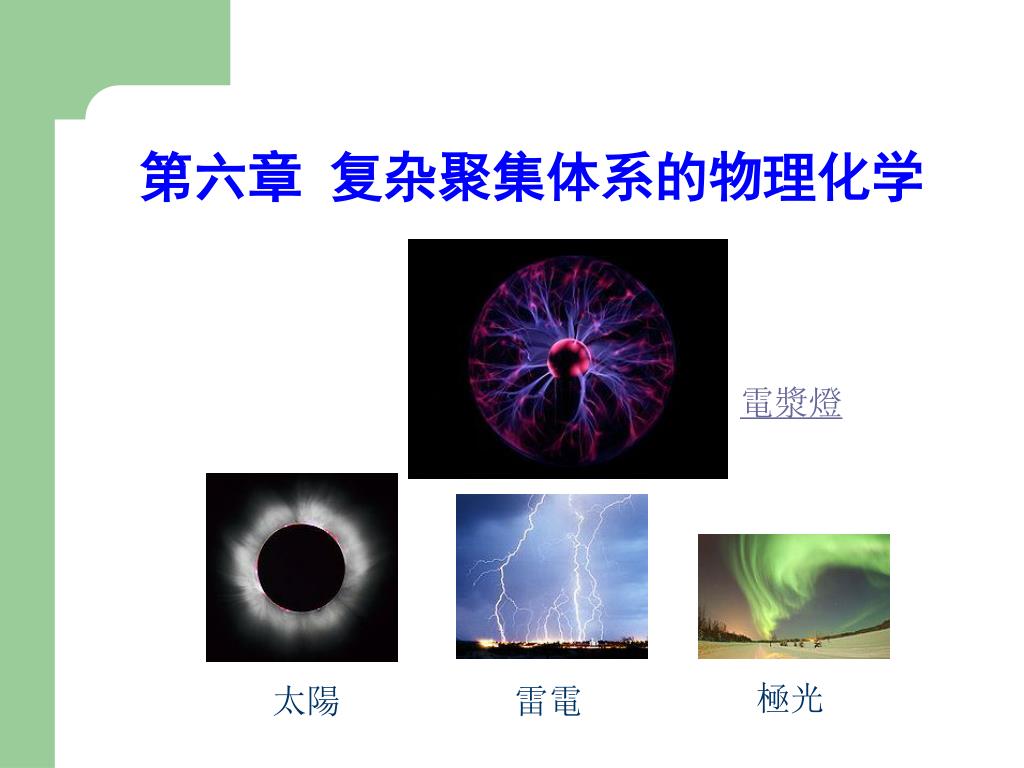 第六章 复杂聚集体系的物理化学

電漿燈

太陽

雷電

極光